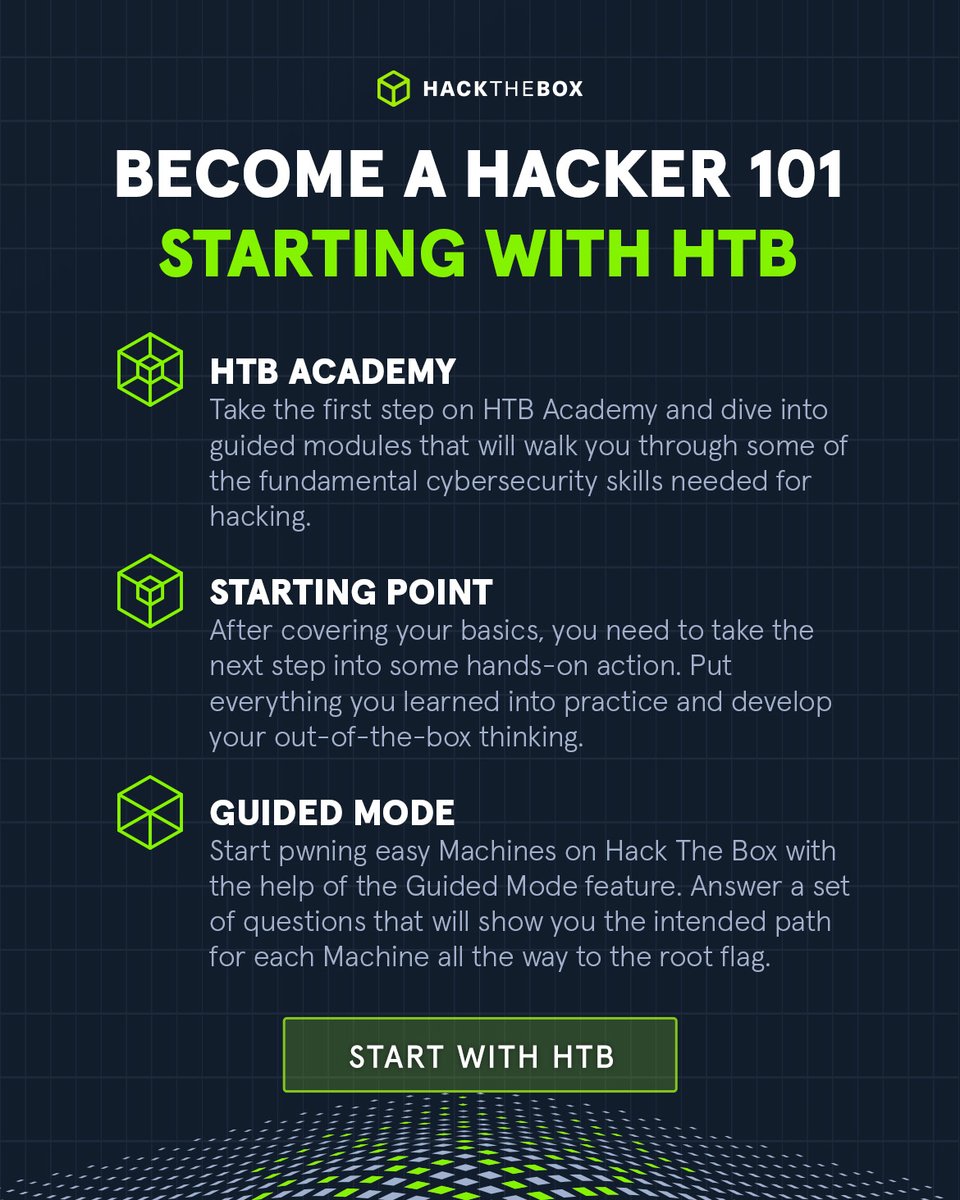 HACKTHEBOX

BECOME A HACKER 101
STARTING WITH HTB

HTB ACADEMY
Take the first step on HTB Academy and dive into guided modules that will walk you through some of the fundamental cybersecurity skills needed for hacking.

STARTING POINT
After covering your basics, you need to take the next step into some hands-on action. Put everything you learned into practice and develop your out-of-the-box thinking.

GUIDED MODE
Start pwning easy Machines on Hack The Box with the help of the Guided Mode feature. Answer a set of questions that will show you the intended path for each Machine all the way to the root flag.

START WITH HTB